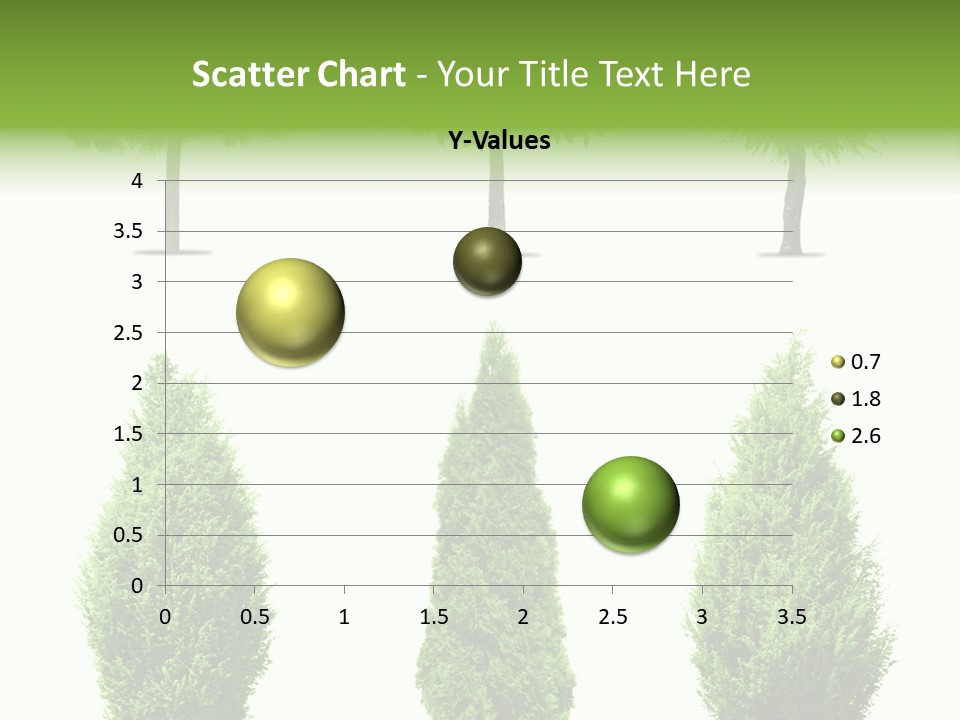 Scatter Chart - Your Title Text Here

Y-Values

4
3.5
3
2.5
2
1.5
1
0.5
0

0 0.5 1 1.5 2 2.5 3 3.5

0.7
1.8
2.6